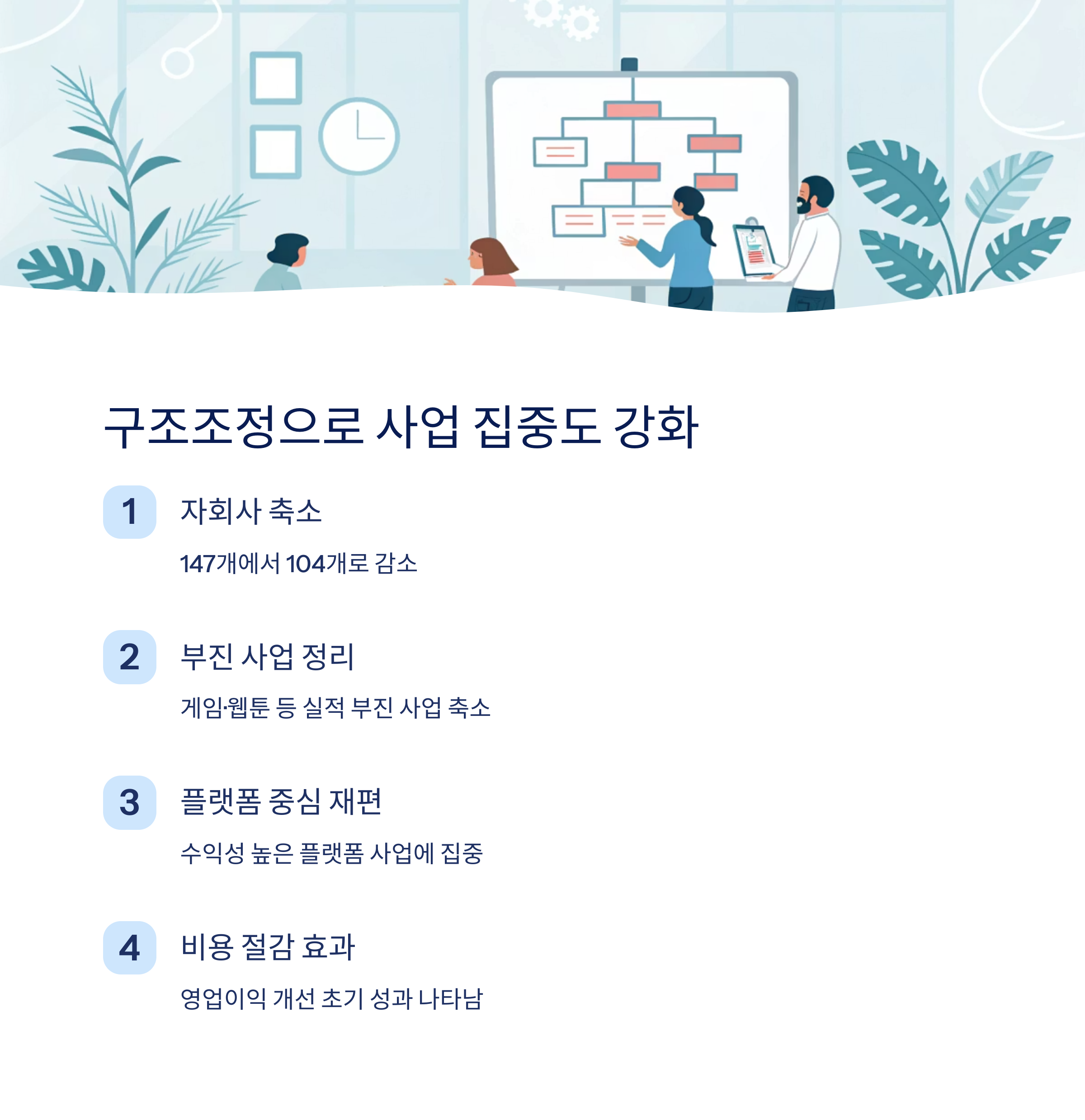 구조조정으로 사업 집중도 강화

1 자회사 축소

147개에서 104개로 감소

2 부진 사업 정리

게임·웹툰 등 실적 부진 사업 축소

3 플랫폼 중심 재편

수익성 높은 플랫폼 사업에 집중

4 비용 절감 효과

영업이익 개선 초기 성과 나타남